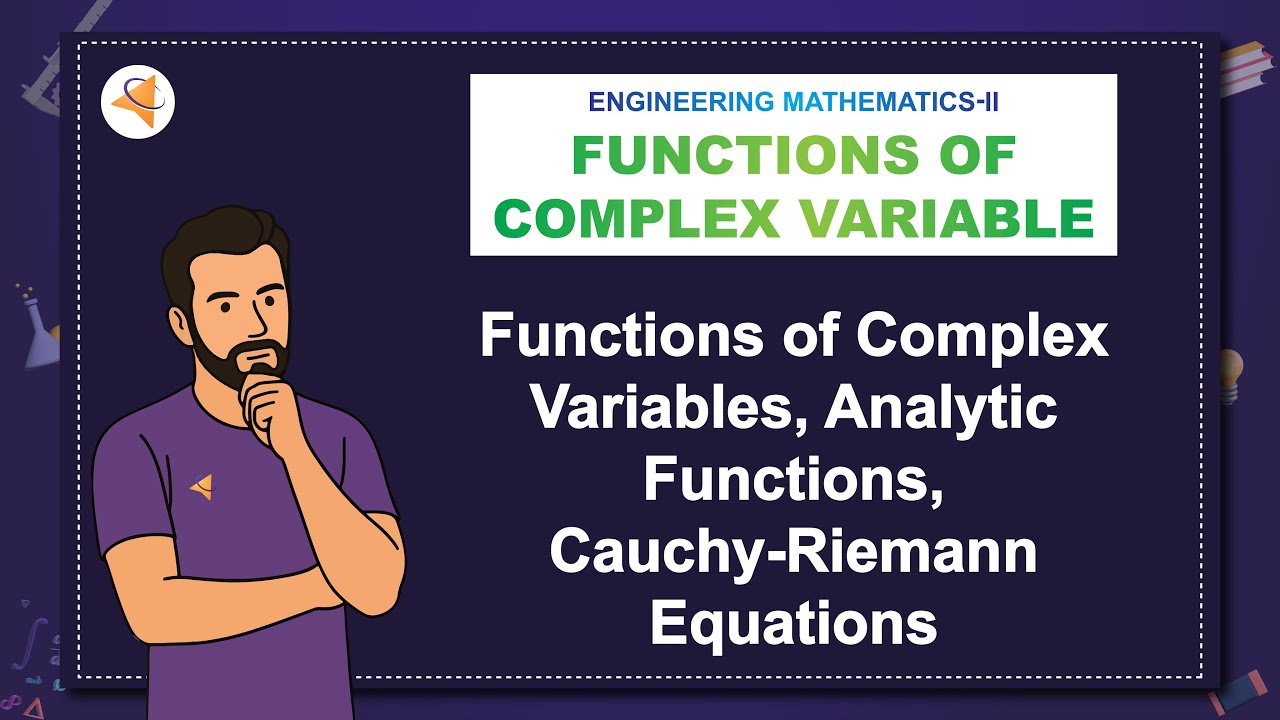 ENGINEERING MATHEMATICS-II
FUNCTIONS OF
COMPLEX VARIABLE

Functions of Complex Variables, Analytic Functions, Cauchy-Riemann Equations